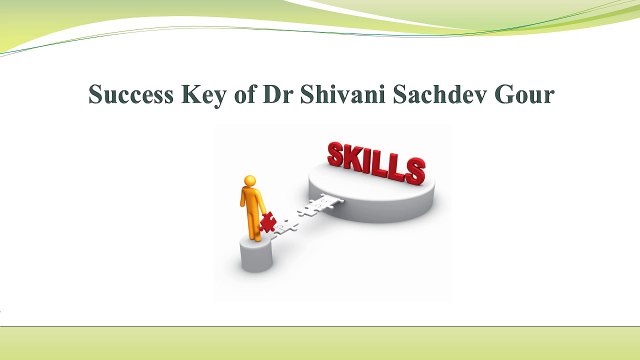 Success Key of Dr Shivani Sachdev Gour

SKILLS